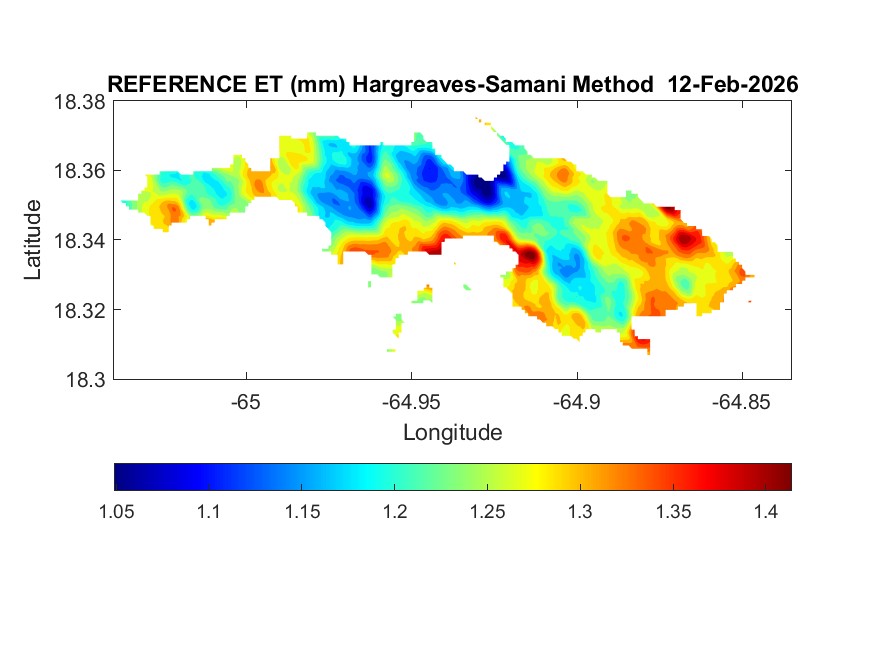 REFERENCE ET (mm) Hargreaves-Samani Method 12-Feb-2026

18.38
18.36
18.34
18.32
18.3

Latitude

-65
-64.95
-64.9
-64.85

Longitude

1.05
1.1
1.15
1.2
1.25
1.3
1.35
1.4